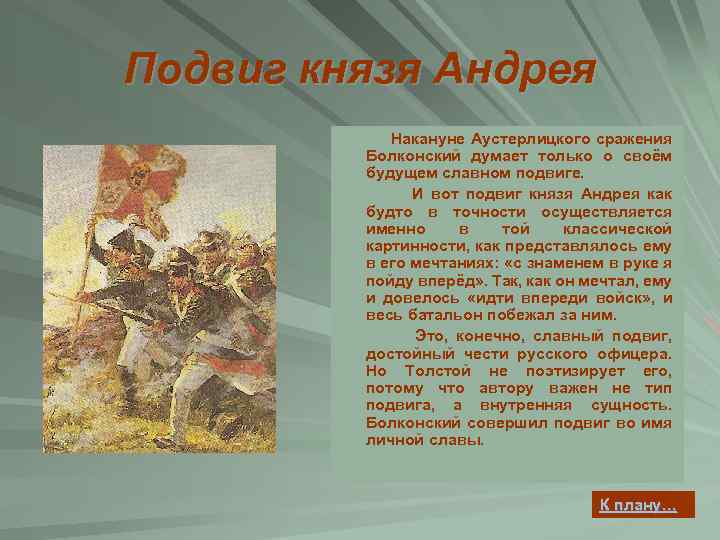 Подвиг князя Андрея

Накануне Аустерлицкого сражения Болконский думает только о своём будущем славном подвиге.

И вот подвиг князя Андрея как будто в точности осуществляется именно в той классической картинности, как представлялось ему в его мечтаниях: «с знаменем в руке я пойду вперёд». Так, как он мечтал, ему и довелось «идти впереди войск», и весь батальон побежал за ним.

Это, конечно, славный подвиг, достойный чести русского офицера. Но Толстой не поэтизирует его, потому что автору важен не тип подвига, а внутренняя сущность. Болконский совершил подвиг во имя личной славы.

К плану...